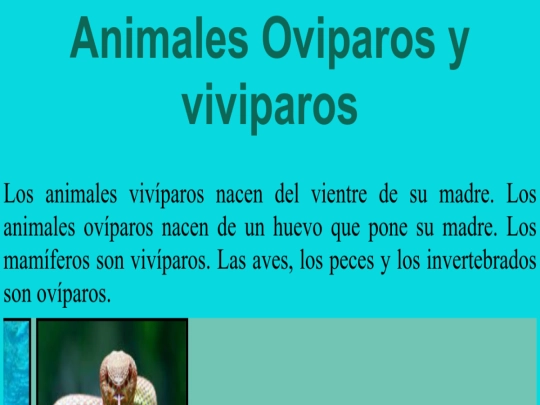 Animales Oviparos y viviparos

Los animales vivíparos nacen del vientre de su madre. Los animales ovíparos nacen de un huevo que pone su madre. Los mamíferos son vivíparos. Las aves, los peces y los invertebrados son ovíparos.